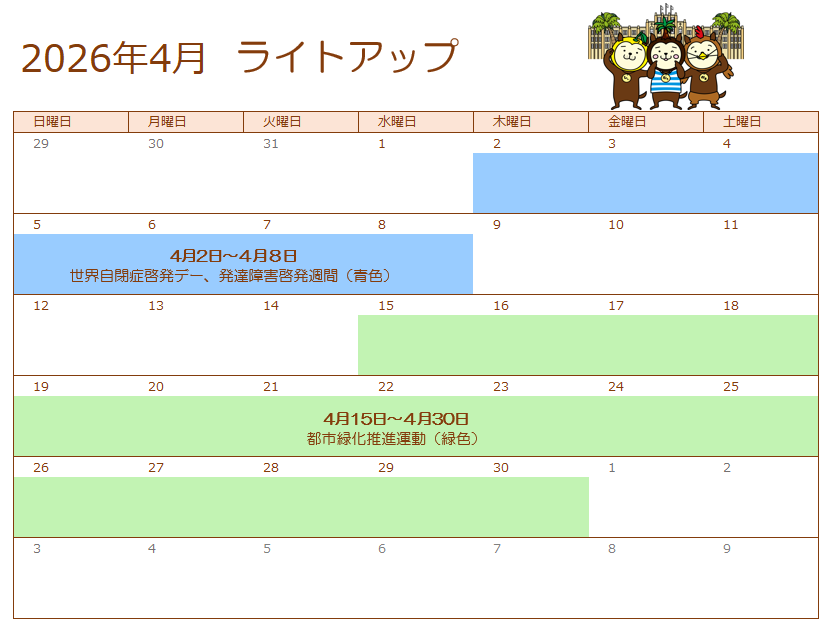 2026年4月　ライトアップ

| 日曜日 | 月曜日 | 火曜日 | 水曜日 | 木曜日 | 金曜日 | 土曜日 |
|---|---|---|---|---|---|---|
| 29 | 30 | 31 | 1 | 2 | 3 | 4 |
| 5 | 6 | 7 | 8 | 9 | 10 | 11 |
| 12 | 13 | 14 | 15 | 16 | 17 | 18 |
| 19 | 20 | 21 | 22 | 23 | 24 | 25 |
| 26 | 27 | 28 | 29 | 30 | 1 | 2 |
| 3 | 4 | 5 | 6 | 7 | 8 | 9 |

4月2日～4月8日
世界自閉症啓発デー、発達障害啓発週間（青色）

4月15日～4月30日
都市緑化推進運動（緑色）